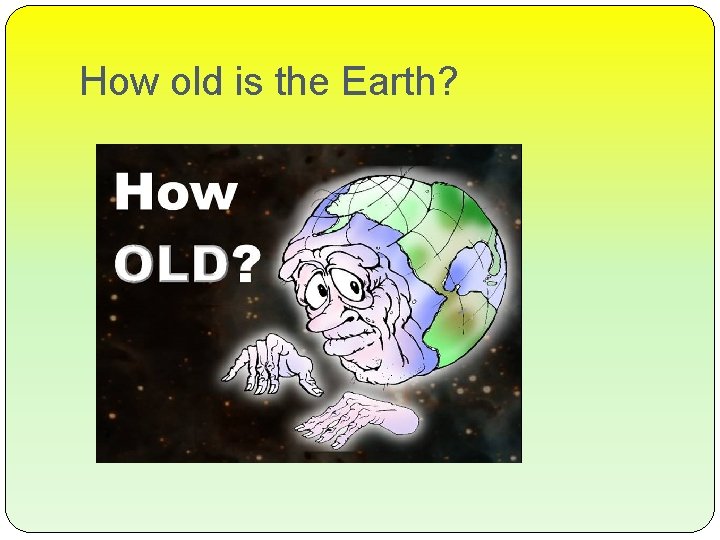 How old is the Earth?

How
OLD?